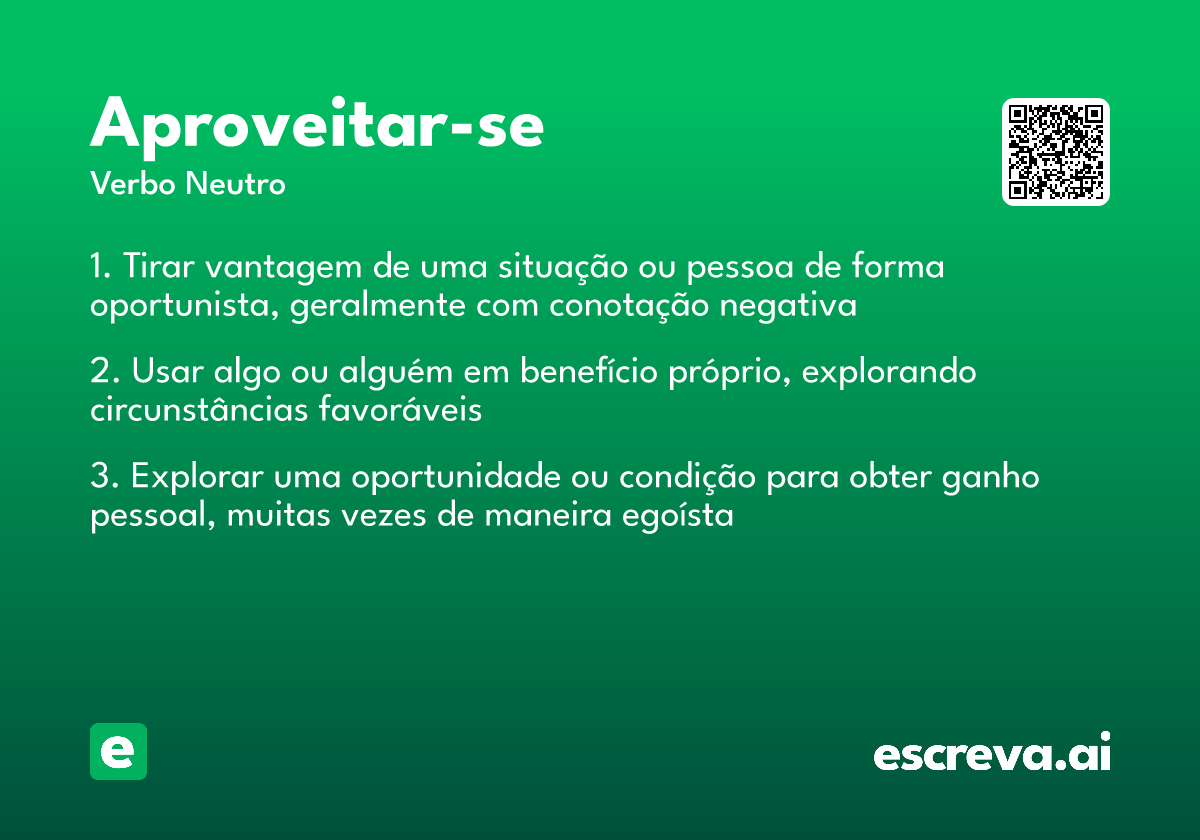 Aproveitar-se
Verbo Neutro

1. Tirar vantagem de uma situação ou pessoa de forma oportunista, geralmente com conotação negativa

2. Usar algo ou alguém em benefício próprio, explorando circunstâncias favoráveis

3. Explorar uma oportunidade ou condição para obter ganho pessoal, muitas vezes de maneira egoísta

e

escreva.ai